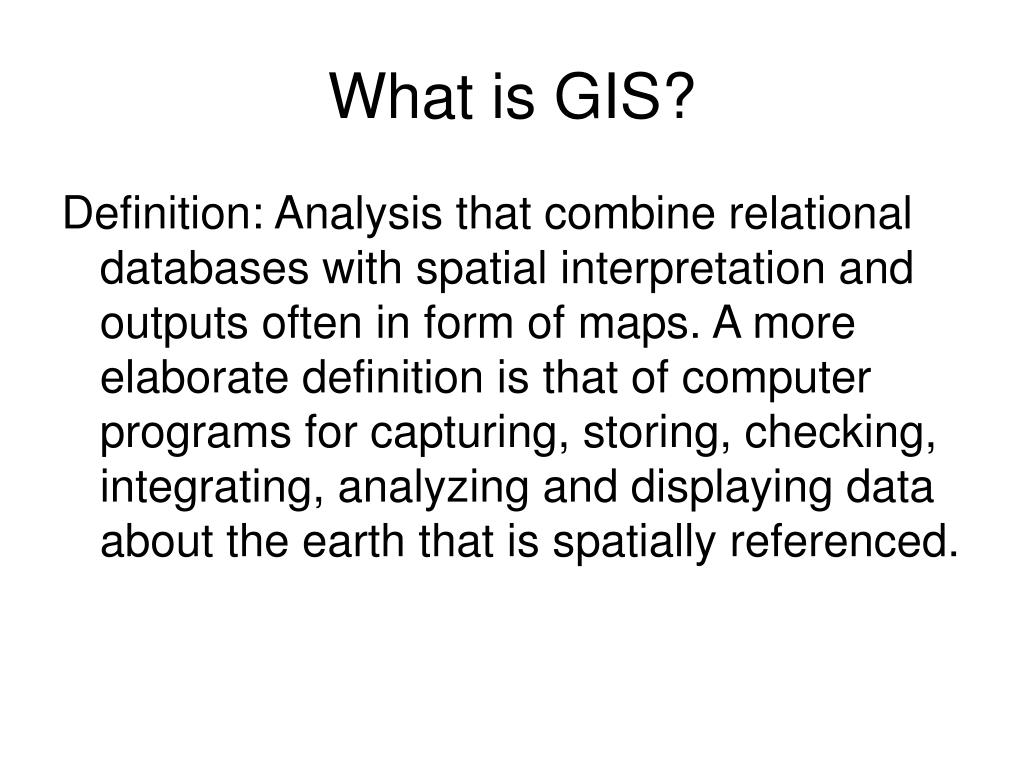 What is GIS?

Definition: Analysis that combine relational databases with spatial interpretation and outputs often in form of maps. A more elaborate definition is that of computer programs for capturing, storing, checking, integrating, analyzing and displaying data about the earth that is spatially referenced.